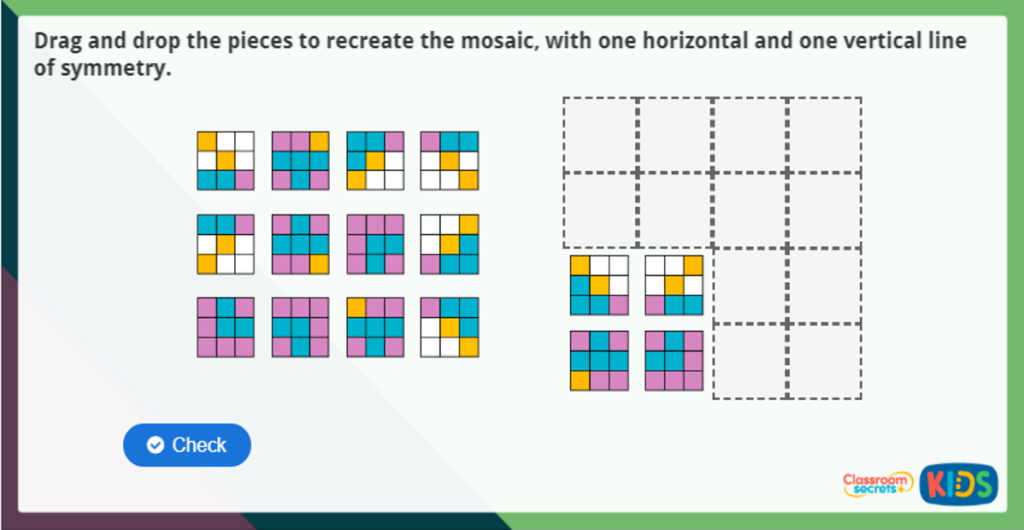 Drag and drop the pieces to recreate the mosaic, with one horizontal and one vertical line of symmetry.

Check

Classroom secrets KIDS